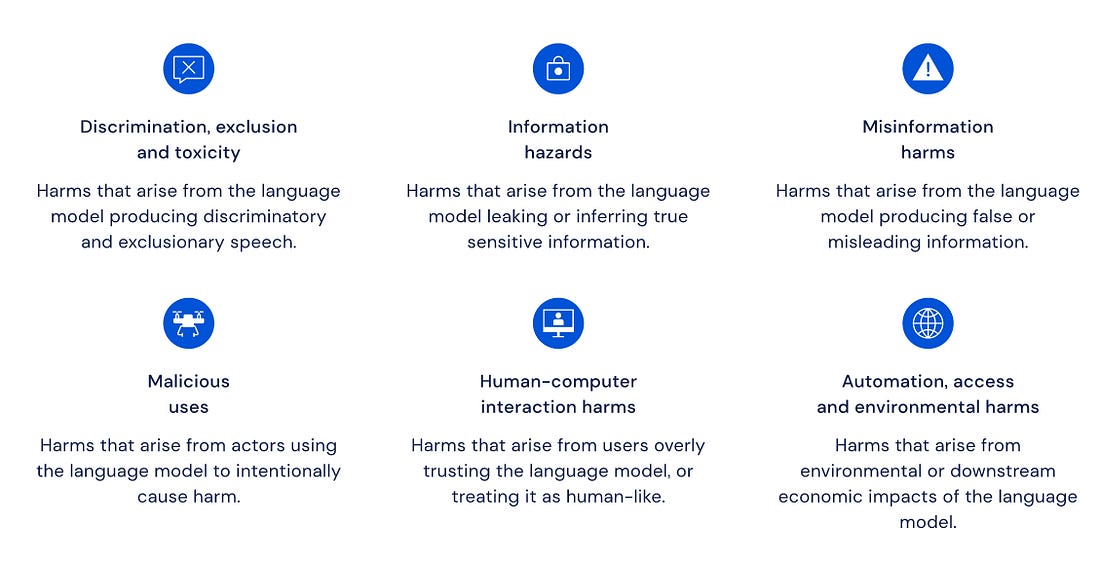 Discrimination, exclusion and toxicity

Harms that arise from the language model producing discriminatory and exclusionary speech.

Information hazards

Harms that arise from the language model leaking or inferring true sensitive information.

Misinformation harms

Harms that arise from the language model producing false or misleading information.

Malicious uses

Harms that arise from actors using the language model to intentionally cause harm.

Human-computer interaction harms

Harms that arise from users overly trusting the language model, or treating it as human-like.

Automation, access and environmental harms

Harms that arise from environmental or downstream economic impacts of the language model.